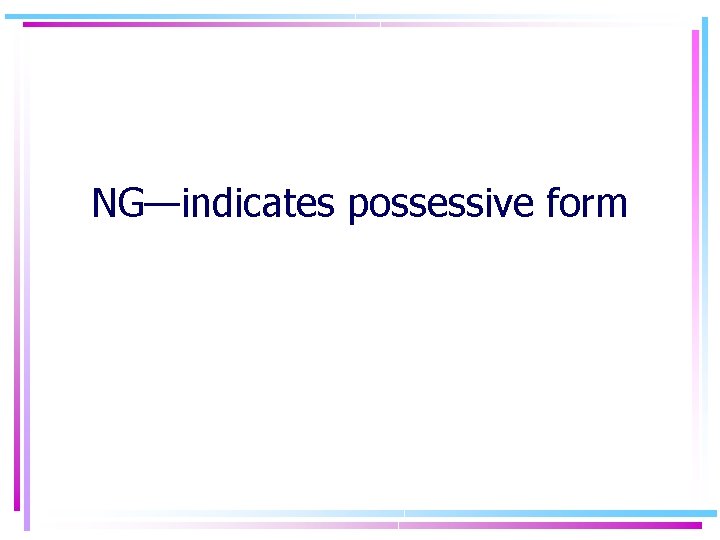 NG—indicates possessive form